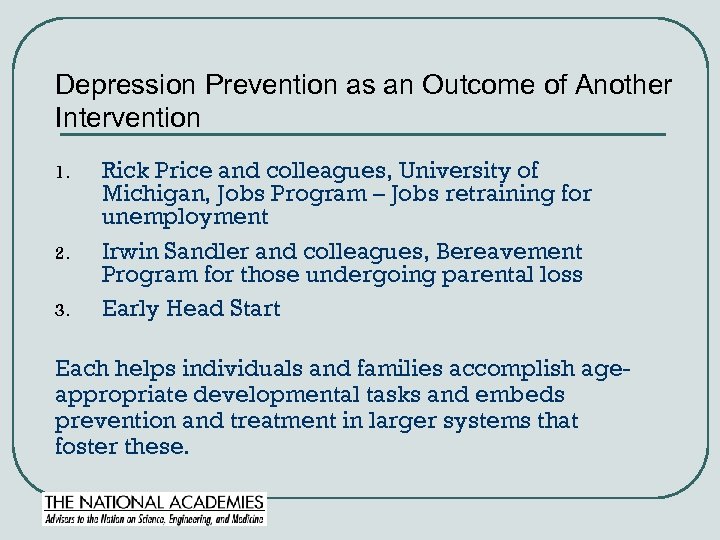 Depression Prevention as an Outcome of Another Intervention

1. Rick Price and colleagues, University of Michigan, Jobs Program – Jobs retraining for unemployment
2. Irwin Sandler and colleagues, Bereavement Program for those undergoing parental loss
3. Early Head Start

Each helps individuals and families accomplish age-appropriate developmental tasks and embeds prevention and treatment in larger systems that foster these.

THE NATIONAL ACADEMIES
Advisers to the Nation on Science, Engineering, and Medicine